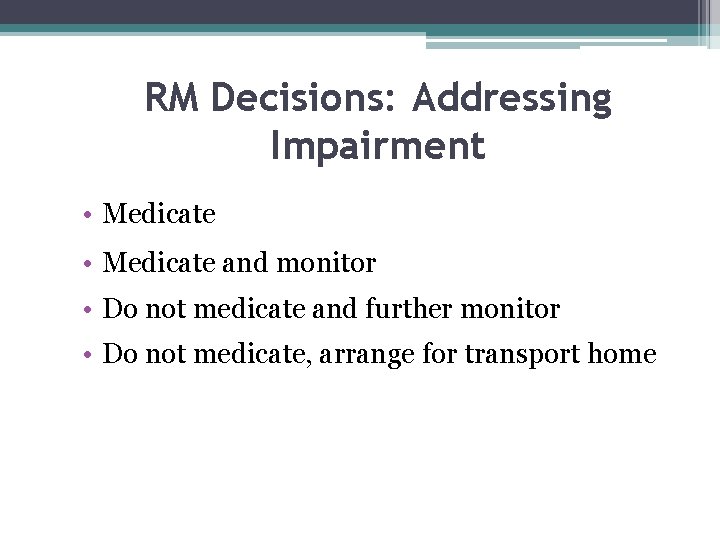 RM Decisions: Addressing Impairment

• Medicate
• Medicate and monitor
• Do not medicate and further monitor
• Do not medicate, arrange for transport home